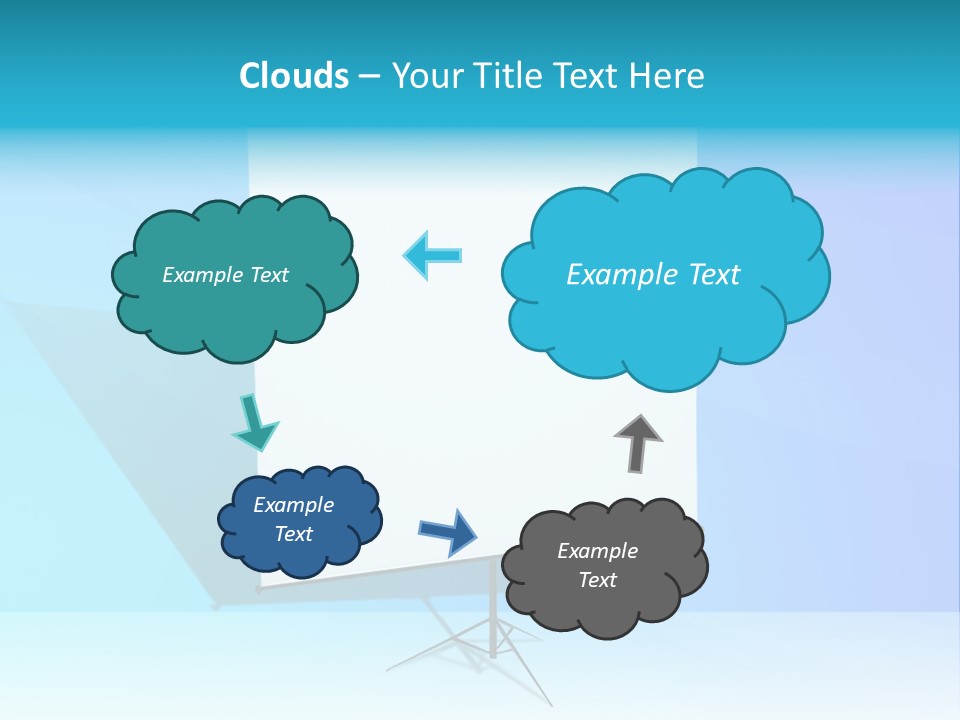 Clouds – Your Title Text Here

Example Text

Example Text

Example Text

Example Text